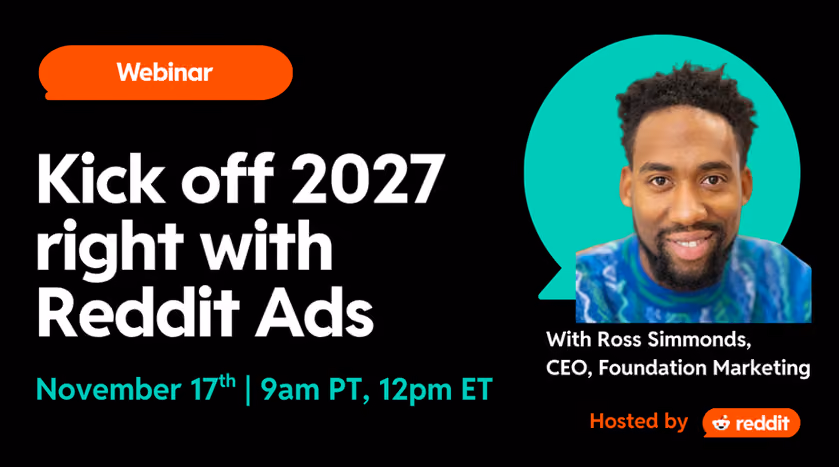 Webinar

Kick off 2027 right with Reddit Ads

November 17th | 9am PT, 12pm ET

With Ross Simmonds,
CEO, Foundation Marketing

Hosted by reddit